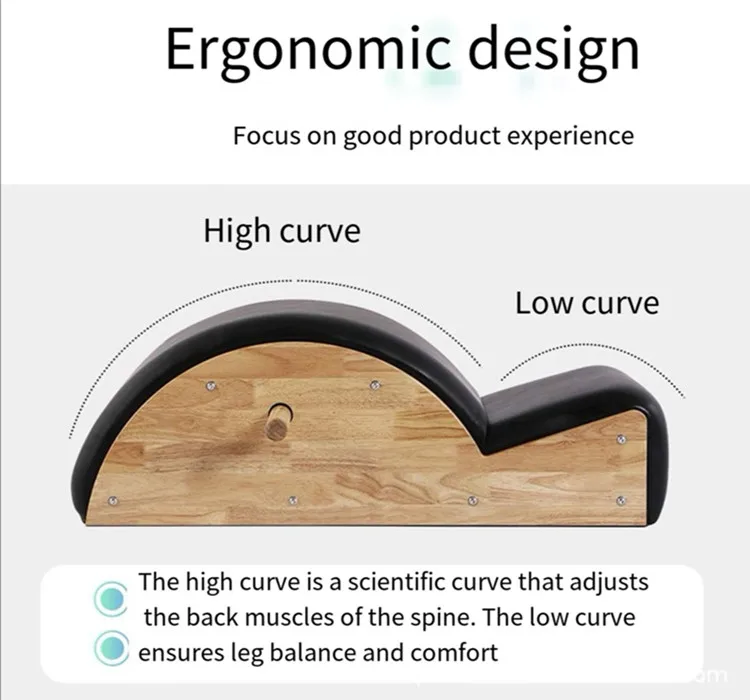 Ergonomic design

Focus on good product experience

High curve

Low curve

The high curve is a scientific curve that adjusts the back muscles of the spine. The low curve ensures leg balance and comfort